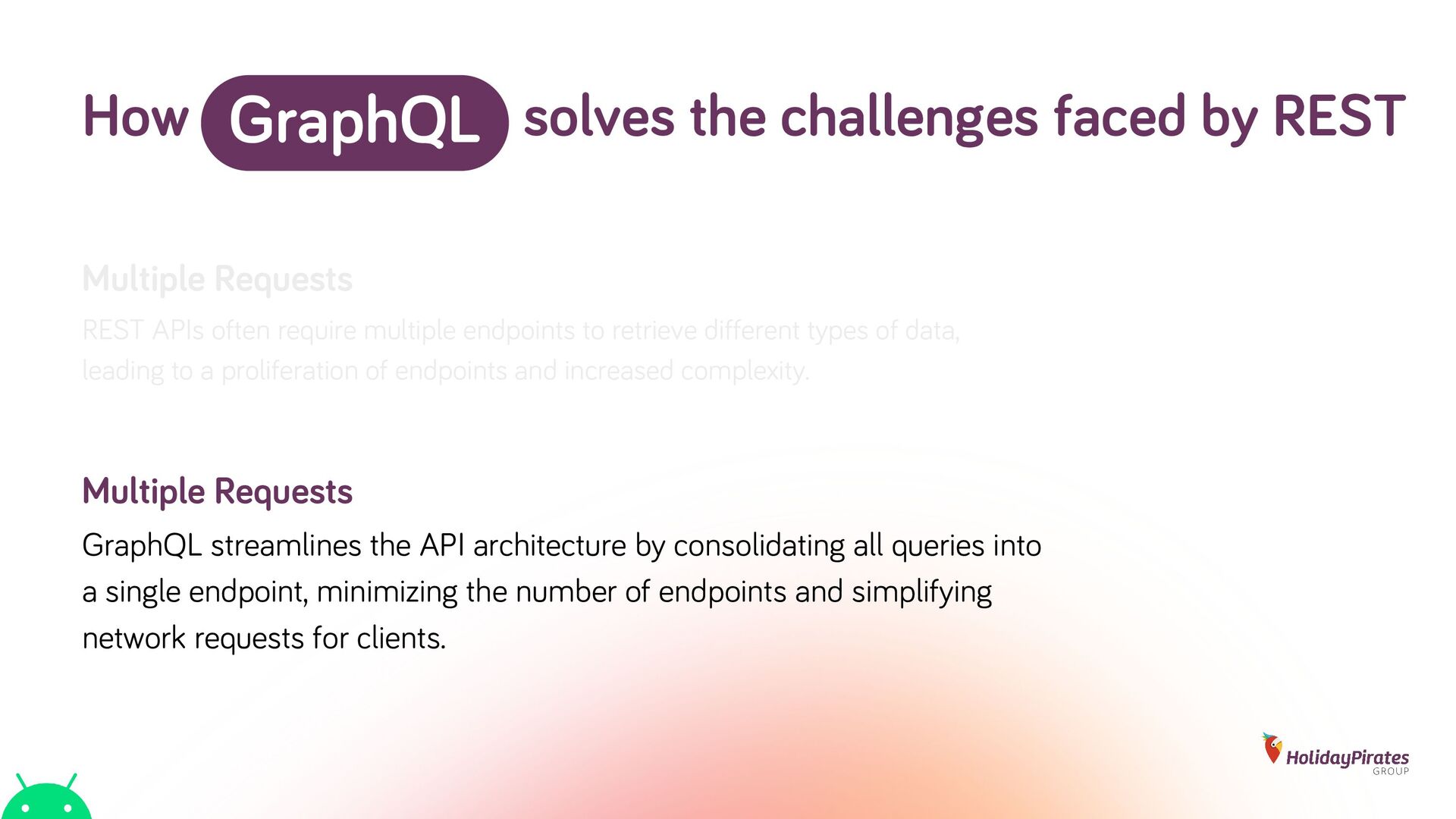 How GraphQL solves the challenges faced by REST

Multiple Requests

REST APIs often require multiple endpoints to retrieve different types of data, leading to a proliferation of endpoints and increased complexity.

Multiple Requests

GraphQL streamlines the API architecture by consolidating all queries into a single endpoint, minimizing the number of endpoints and simplifying network requests for clients.

HolidayPirates GROUP